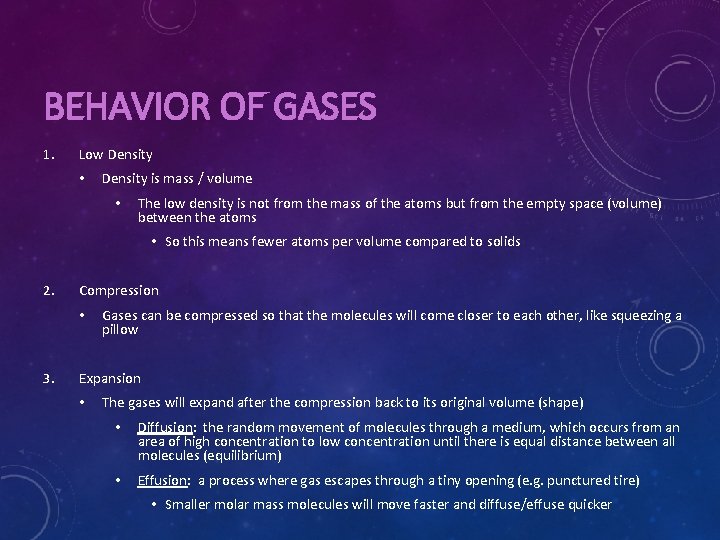 BEHAVIOR OF GASES

1. Low Density
• Density is mass / volume
• The low density is not from the mass of the atoms but from the empty space (volume) between the atoms
• So this means fewer atoms per volume compared to solids

2. Compression
• Gases can be compressed so that the molecules will come closer to each other, like squeezing a pillow

3. Expansion
• The gases will expand after the compression back to its original volume (shape)
• Diffusion: the random movement of molecules through a medium, which occurs from an area of high concentration to low concentration until there is equal distance between all molecules (equilibrium)
• Effusion: a process where gas escapes through a tiny opening (e.g. punctured tire)
• Smaller molar mass molecules will move faster and diffuse/effuse quicker